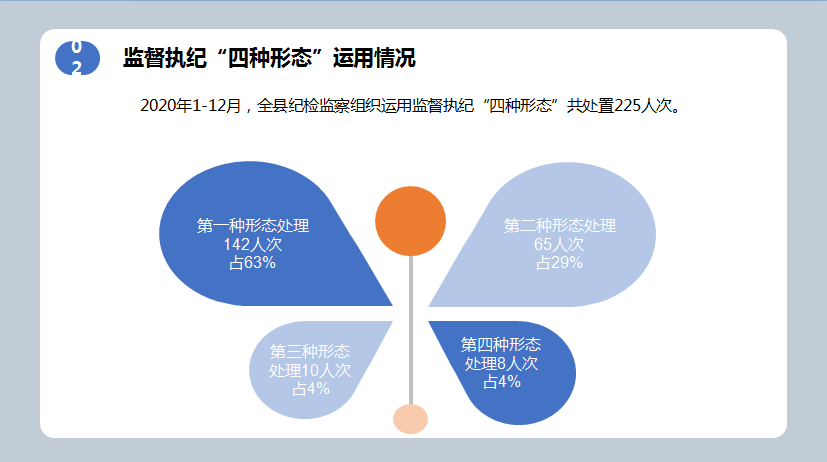 02 监督执纪“四种形态”运用情况

2020年1-12月，全县纪检监察组织运用监督执纪“四种形态”共处置225人次。

第一种形态处理
142人次
占63%

第二种形态处理
65人次
占29%

第三种形态
处理10人次
占4%

第四种形态
处理8人次
占4%